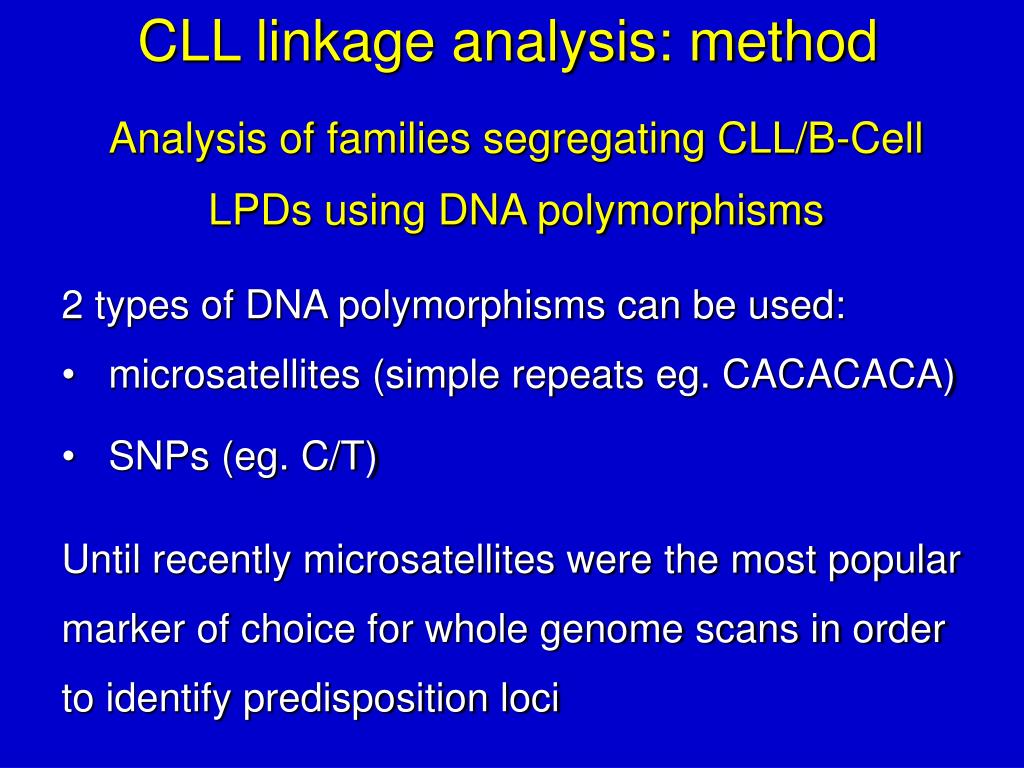 CLL linkage analysis: method

Analysis of families segregating CLL/B-Cell LPDs using DNA polymorphisms

2 types of DNA polymorphisms can be used:

• microsatellites (simple repeats eg. CACACACA)

• SNPs (eg. C/T)

Until recently microsatellites were the most popular marker of choice for whole genome scans in order to identify predisposition loci